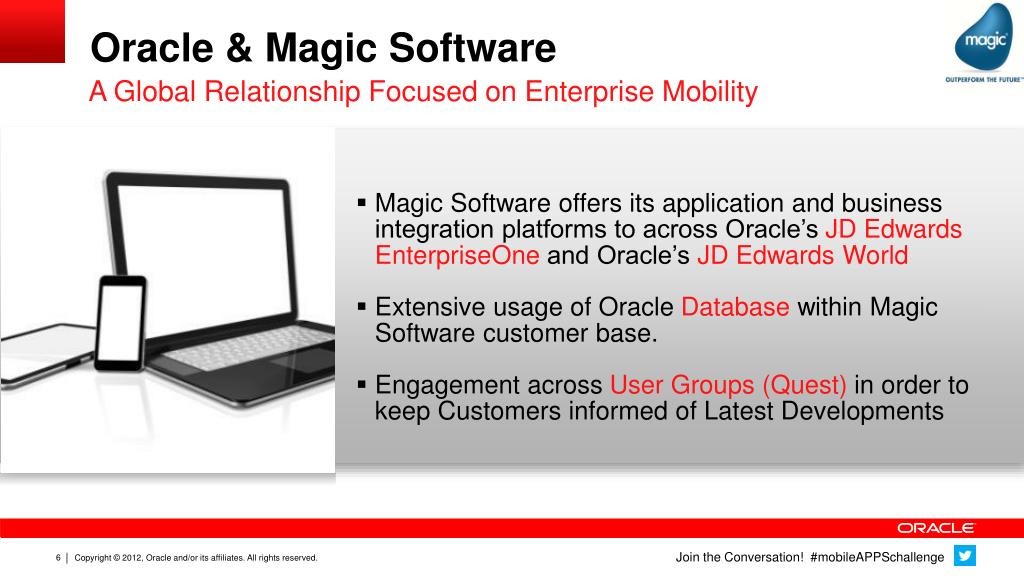 Oracle & Magic Software

A Global Relationship Focused on Enterprise Mobility

magic
OUTPERFORM THE FUTURE™

▪ Magic Software offers its application and business integration platforms to across Oracle's JD Edwards EnterpriseOne and Oracle's JD Edwards World

▪ Extensive usage of Oracle Database within Magic Software customer base.

▪ Engagement across User Groups (Quest) in order to keep Customers informed of Latest Developments

ORACLE

6 | Copyright © 2012, Oracle and/or its affiliates. All rights reserved.

Join the Conversation! #mobileAPPSchallenge